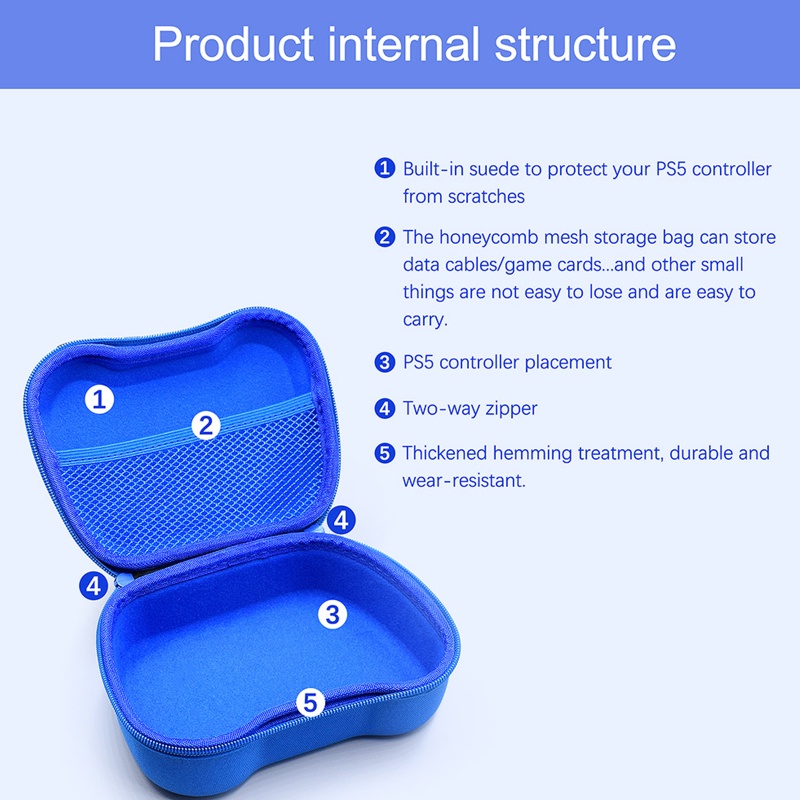 Product internal structure

1 Built-in suede to protect your PS5 controller from scratches

2 The honeycomb mesh storage bag can store data cables/game cards...and other small things are not easy to lose and are easy to carry.

3 PS5 controller placement

4 Two-way zipper

5 Thickened hemming treatment, durable and wear-resistant.

1

2

4

4

3

5